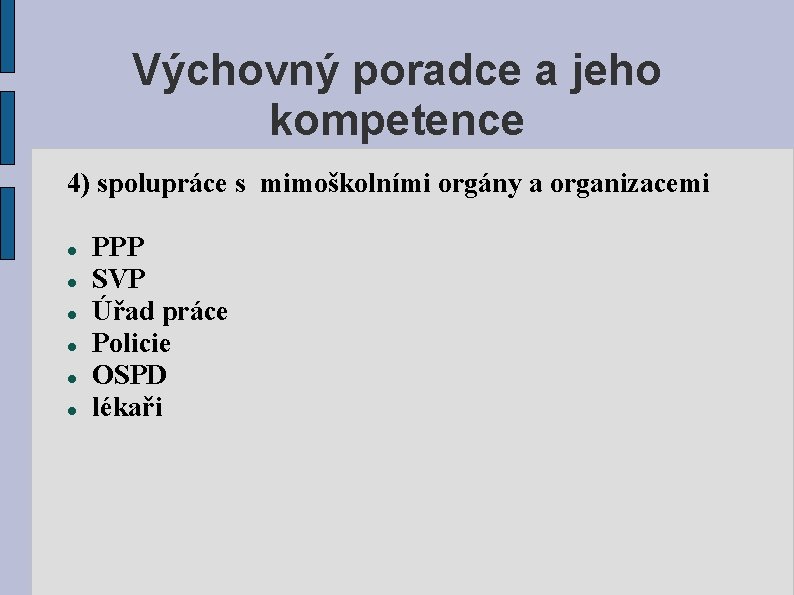 Výchovný poradce a jeho kompetence

4) spolupráce s mimoškolními orgány a organizacemi

- PPP
- SVP
- Úřad práce
- Policie
- OSPD
- lékaři